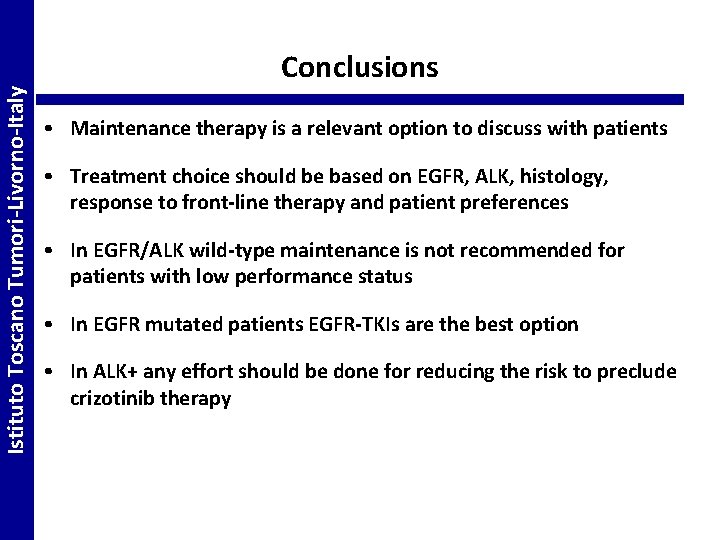 Istituto Toscano Tumori-Livorno-Italy

Conclusions

• Maintenance therapy is a relevant option to discuss with patients

• Treatment choice should be based on EGFR, ALK, histology, response to front-line therapy and patient preferences

• In EGFR/ALK wild-type maintenance is not recommended for patients with low performance status

• In EGFR mutated patients EGFR-TKIs are the best option

• In ALK+ any effort should be done for reducing the risk to preclude crizotinib therapy